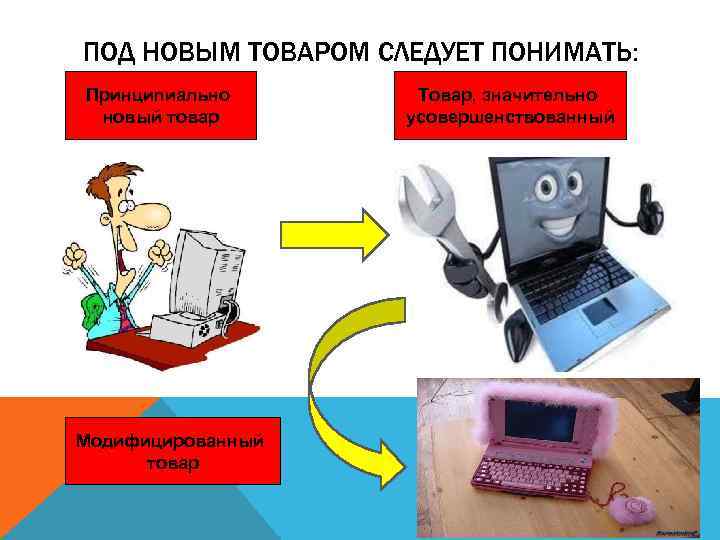 ПОД НОВЫМ ТОВАРОМ СЛЕДУЕТ ПОНИМАТЬ:

Принципиально новый товар

Товар, значительно усовершенствованный

Модифицированный товар